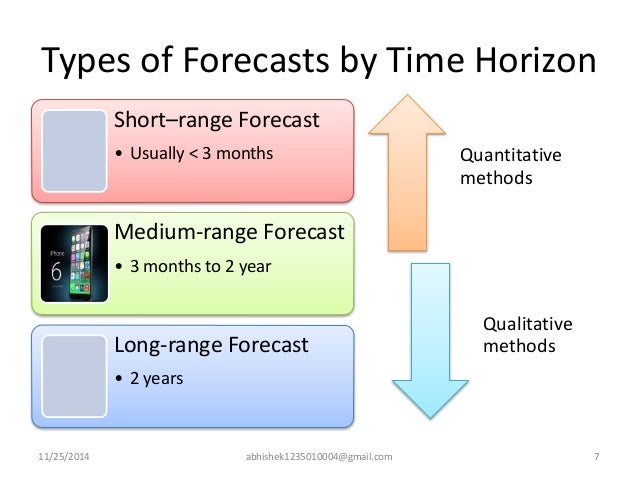 Types of Forecasts by Time Horizon

Short–range Forecast
• Usually < 3 months

iPhone 6

Medium-range Forecast
• 3 months to 2 year

Long-range Forecast
• 2 years

Quantitative methods

Qualitative methods

11/25/2014

abhishek1235010004@gmail.com

7